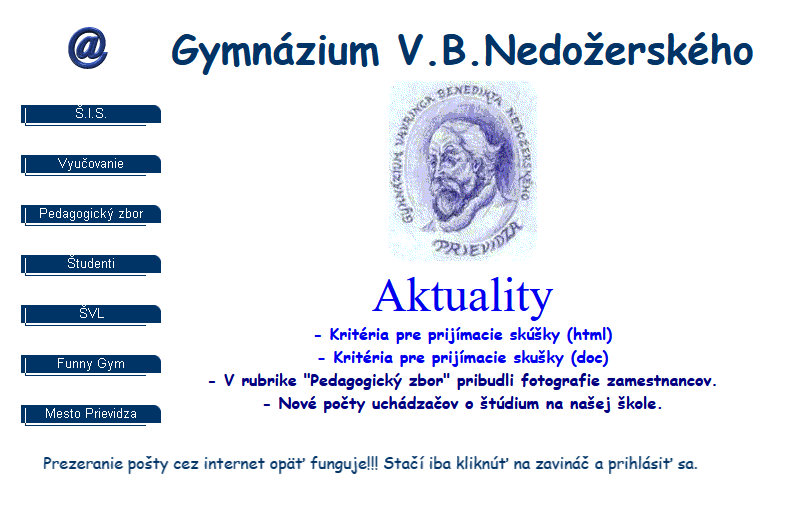 @

Gymnázium V.B.Nedožerského

Š.I.S.

Vyučovanie

Pedagogický zbor

Študenti

ŠVL

Funny Gym

Mesto Prievidza

GYMNÁZIUM VAVRINCA BENEDIKTA NEDOŽERSKÉHO PRIEVIDZA

Aktuality

- Kritéria pre prijímacie skúšky (html)
- Kritéria pre prijímacie skušky (doc)
- V rubrike "Pedagogický zbor" pribudli fotografie zamestnancov.
- Nové počty uchádzačov o štúdium na našej škole.

Prezeranie pošty cez internet opäť funguje!!! Stačí iba kliknúť na zavináč a prihlásiť sa.